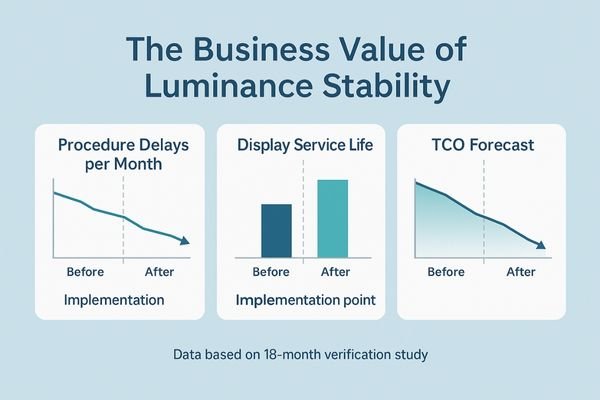 The Business Value of Luminance Stability

Procedure Delays per Month

Before After

Implementation

Display Service Life

Before After

Implementation point

TCO Forecast

Before After

Data based on 18-month verification study